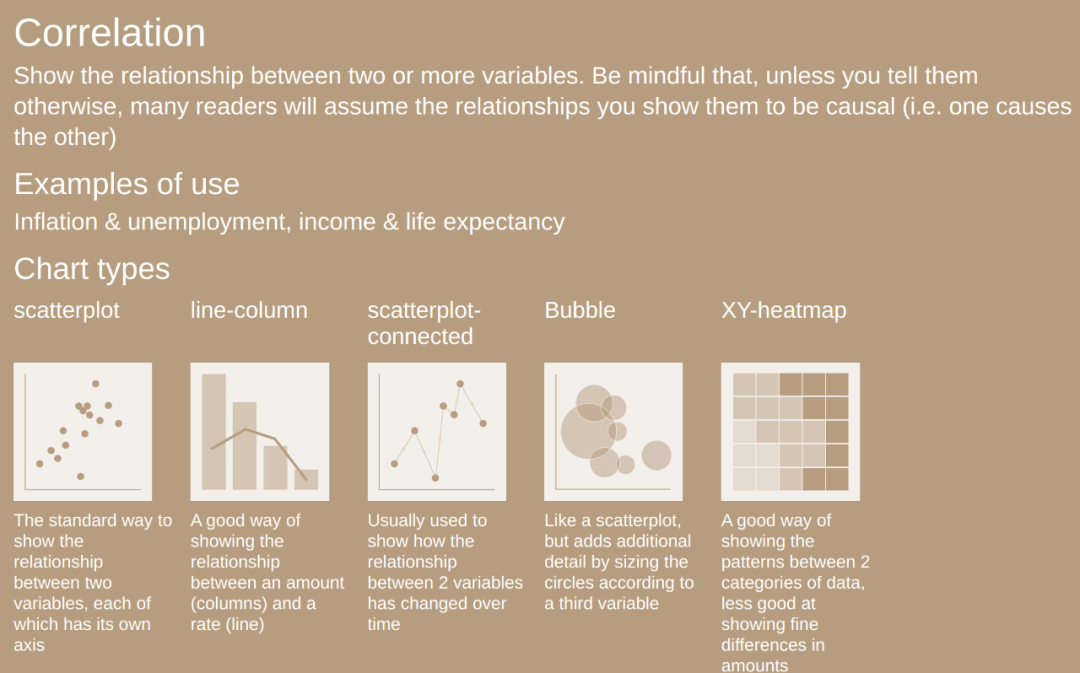 Correlation

Show the relationship between two or more variables. Be mindful that, unless you tell them otherwise, many readers will assume the relationships you show them to be causal (i.e. one causes the other)

Examples of use

Inflation & unemployment, income & life expectancy

Chart types

scatterplot

The standard way to show the relationship between two variables, each of which has its own axis

line-column

A good way of showing the relationship between an amount (columns) and a rate (line)

scatterplot-connected

Usually used to show how the relationship between 2 variables has changed over time

Bubble

Like a scatterplot, but adds additional detail by sizing the circles according to a third variable

XY-heatmap

A good way of showing the patterns between 2 categories of data, less good at showing fine differences in amounts